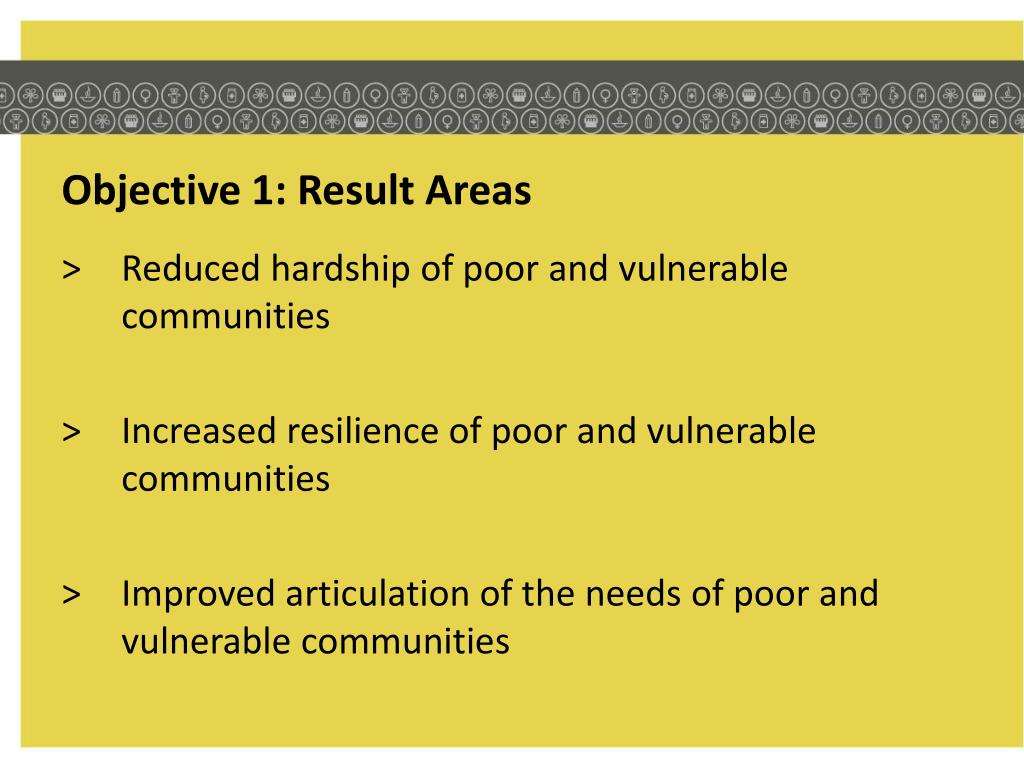 Objective 1: Result Areas

> Reduced hardship of poor and vulnerable communities

> Increased resilience of poor and vulnerable communities

> Improved articulation of the needs of poor and vulnerable communities